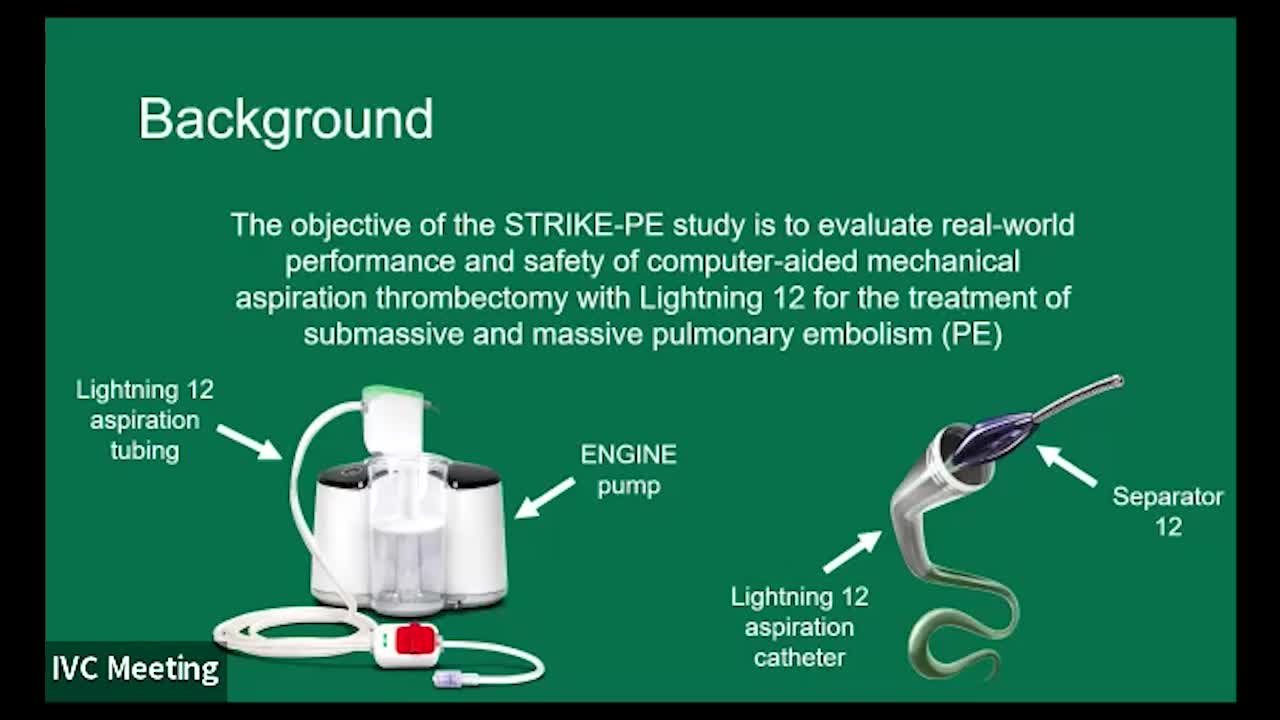 Background

The objective of the STRIKE-PE study is to evaluate real-world performance and safety of computer-aided mechanical aspiration thrombectomy with Lightning 12 for the treatment of submassive and massive pulmonary embolism (PE)

Lightning 12 aspiration tubing

ENGINE pump

Separator 12

Lightning 12 aspiration catheter

IVC Meeting